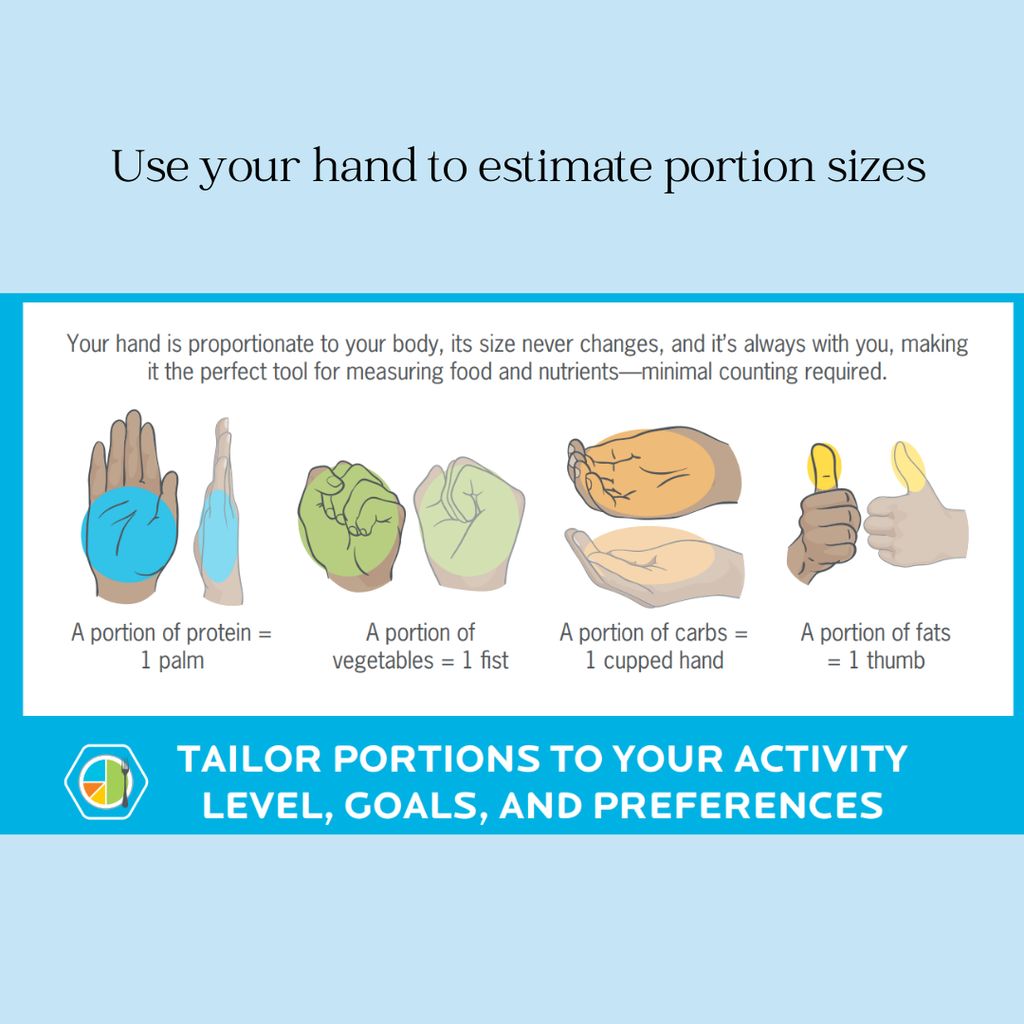 Use your hand to estimate portion sizes

Your hand is proportionate to your body, its size never changes, and it's always with you, making it the perfect tool for measuring food and nutrients—minimal counting required.

A portion of protein = 1 palm

A portion of vegetables = 1 fist

A portion of carbs = 1 cupped hand

A portion of fats = 1 thumb

TAILOR PORTIONS TO YOUR ACTIVITY LEVEL, GOALS, AND PREFERENCES